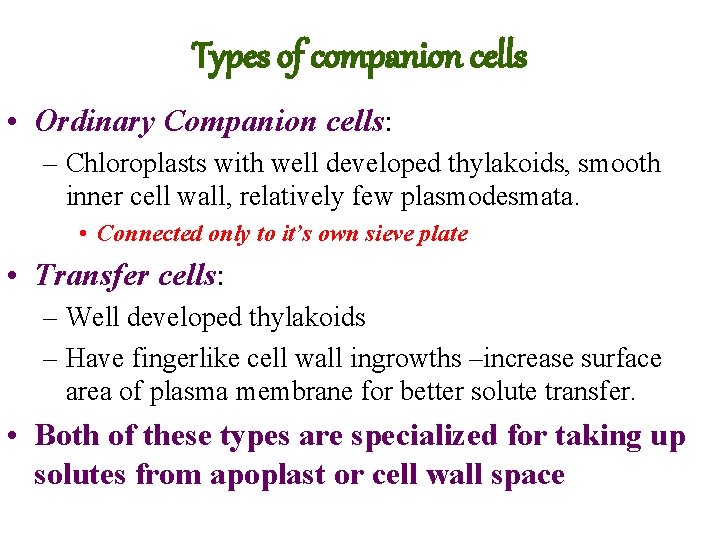 Types of companion cells

• Ordinary Companion cells:

– Chloroplasts with well developed thylakoids, smooth inner cell wall, relatively few plasmodesmata.

• Connected only to it's own sieve plate

• Transfer cells:

– Well developed thylakoids

– Have fingerlike cell wall ingrowths –increase surface area of plasma membrane for better solute transfer.

• Both of these types are specialized for taking up solutes from apoplast or cell wall space